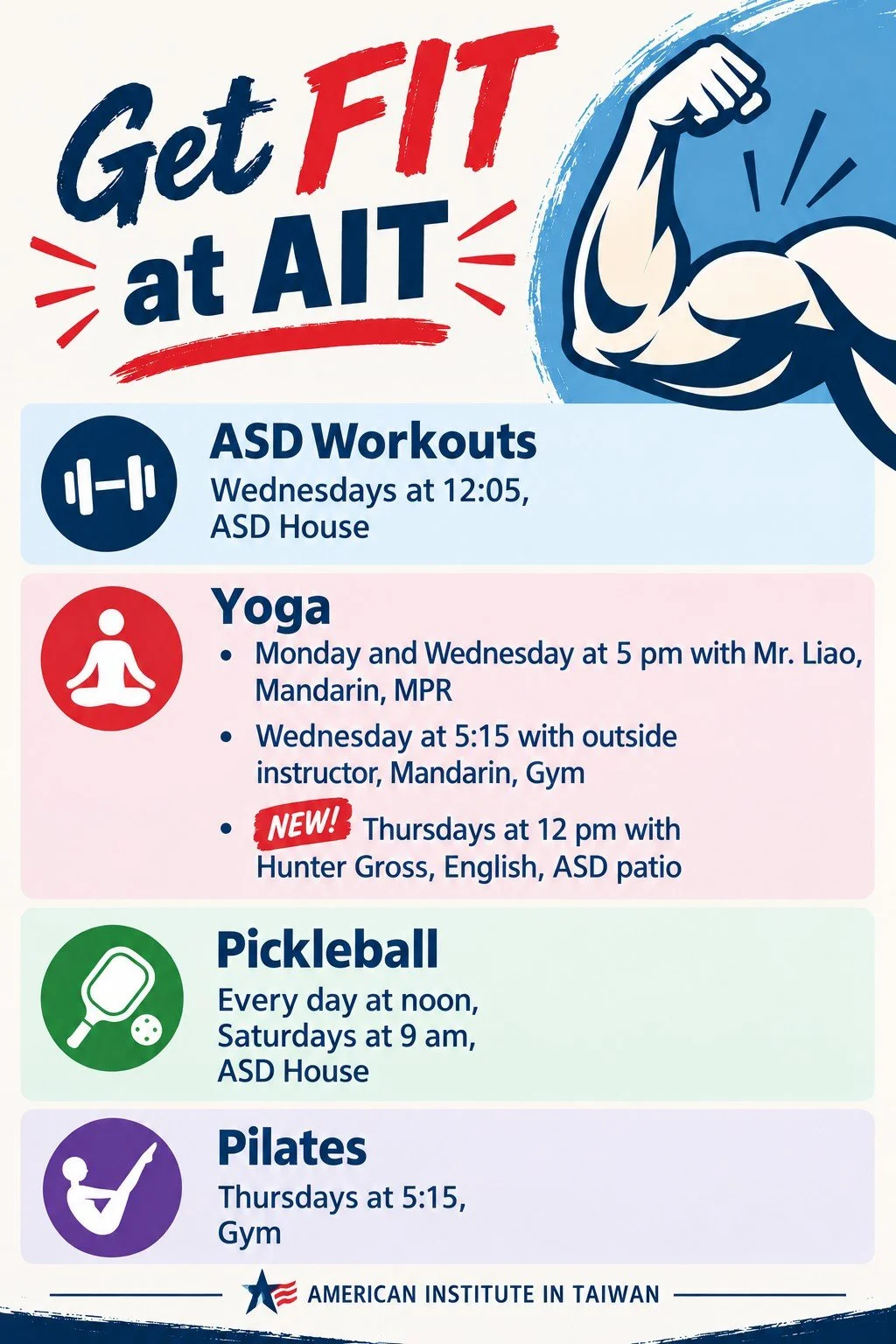 Get FIT at AIT

ASD Workouts
Wednesdays at 12:05, ASD House

Yoga
• Monday and Wednesday at 5 pm with Mr. Liao, Mandarin, MPR
• Wednesday at 5:15 with outside instructor, Mandarin, Gym
• NEW! Thursdays at 12 pm with Hunter Gross, English, ASD patio

Pickleball
Every day at noon, Saturdays at 9 am, ASD House

Pilates
Thursdays at 5:15, Gym

AMERICAN INSTITUTE IN TAIWAN